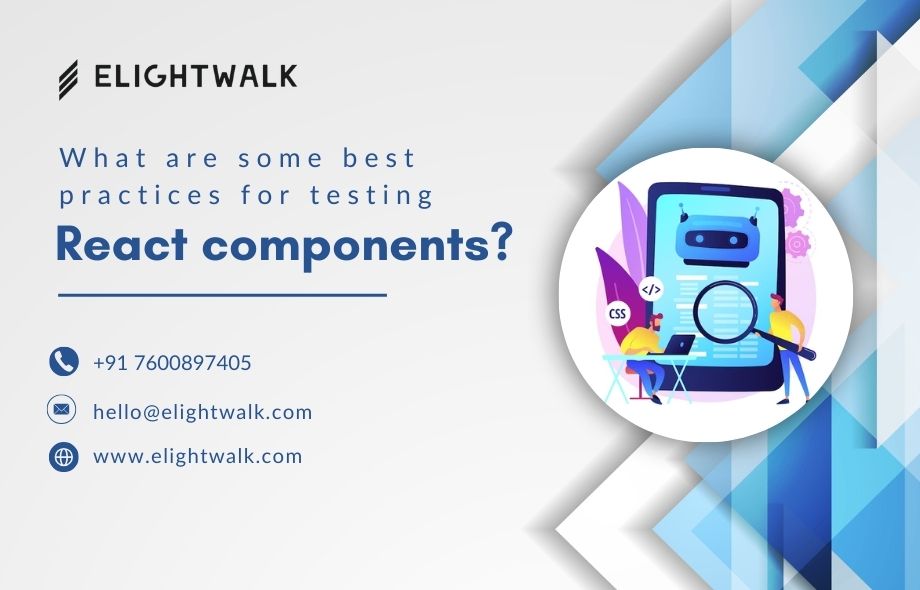 ELIGHTWALK

What are some best practices for testing
React components?

+91 7600897405

hello@elightwalk.com

www.elightwalk.com

</>

CSS